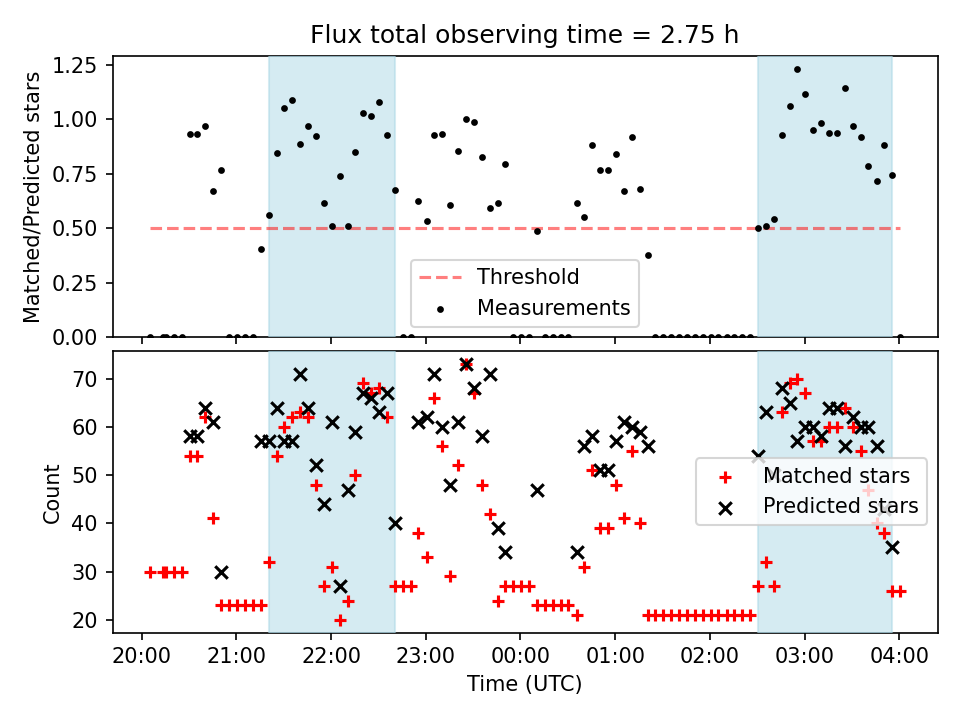 Flux total observing time = 2.75 h

Matched/Predicted stars

1.25
1.00
0.75
0.50
0.25
0.00

Threshold
Measurements

Count

70
60
50
40
30
20

Matched stars
Predicted stars

20:00 21:00 22:00 23:00 00:00 01:00 02:00 03:00 04:00

Time (UTC)